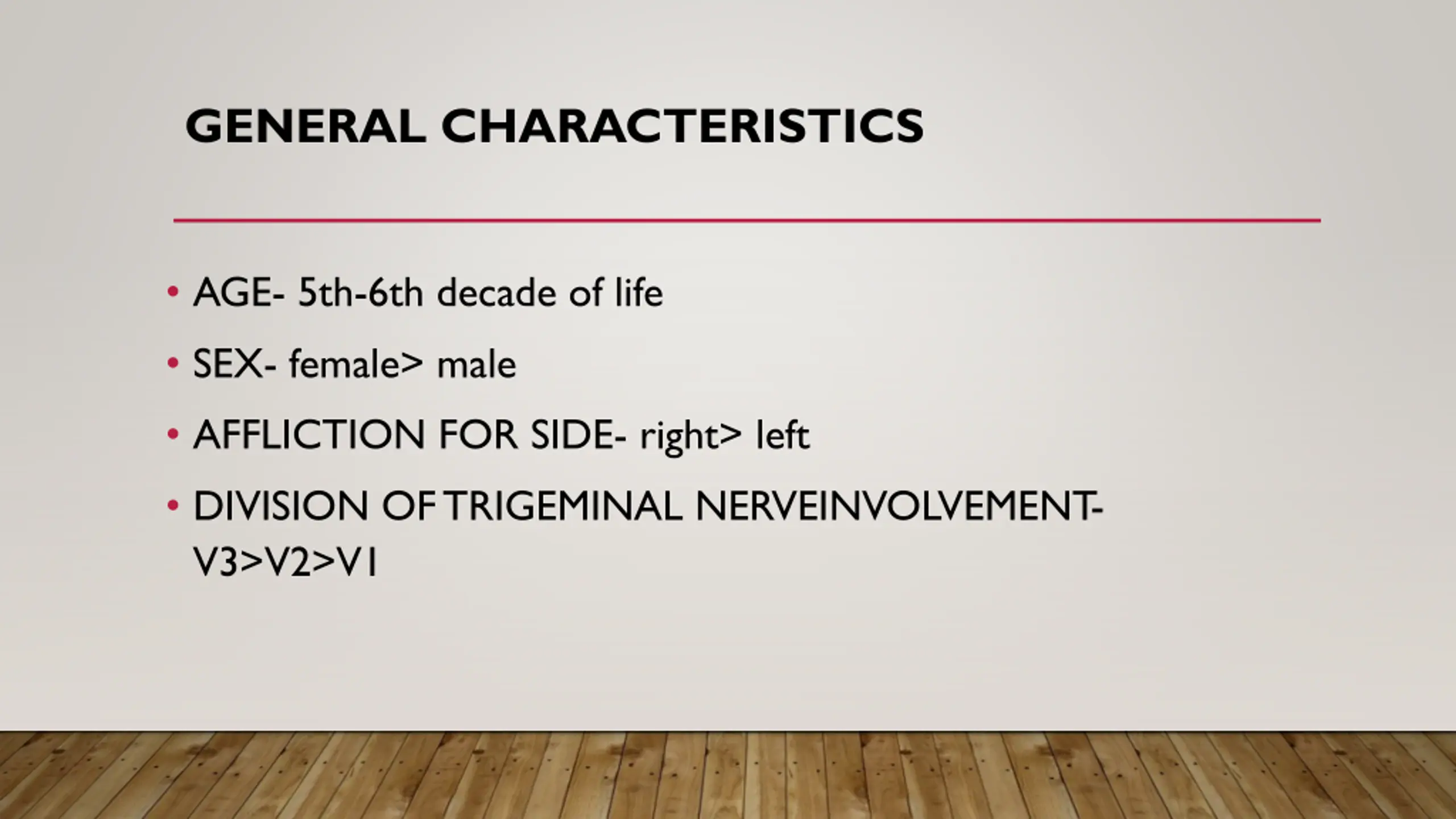 GENERAL CHARACTERISTICS

• AGE- 5th-6th decade of life

• SEX- female> male

• AFFLICTION FOR SIDE- right> left

• DIVISION OF TRIGEMINAL NERVEINVOLVEMENT- V3>V2>V1